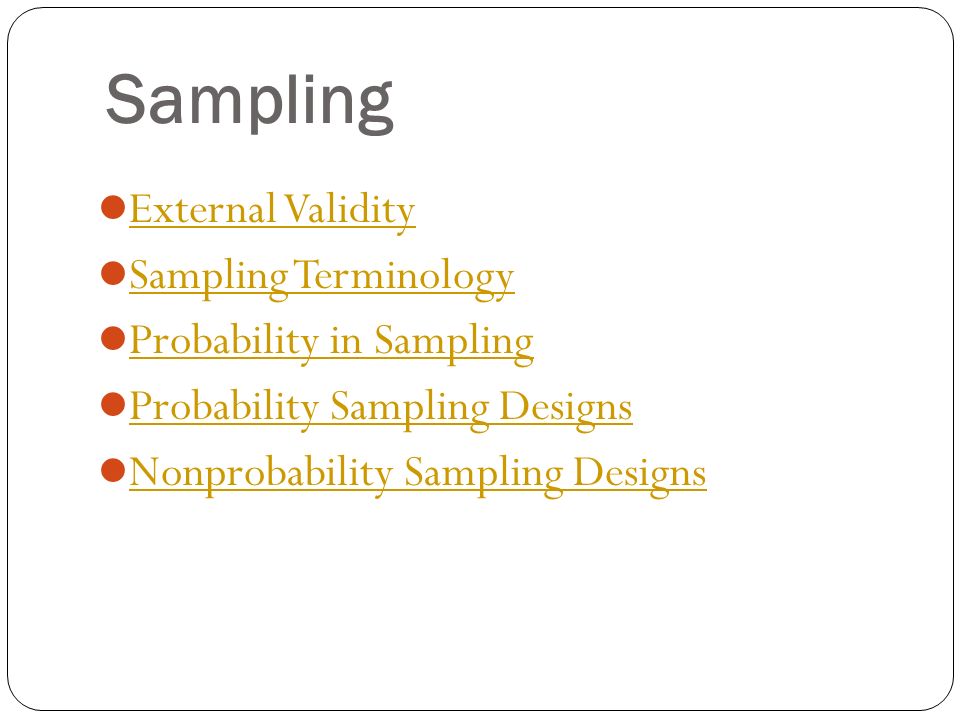 Sampling

External Validity
Sampling Terminology
Probability in Sampling
Probability Sampling Designs
Nonprobability Sampling Designs